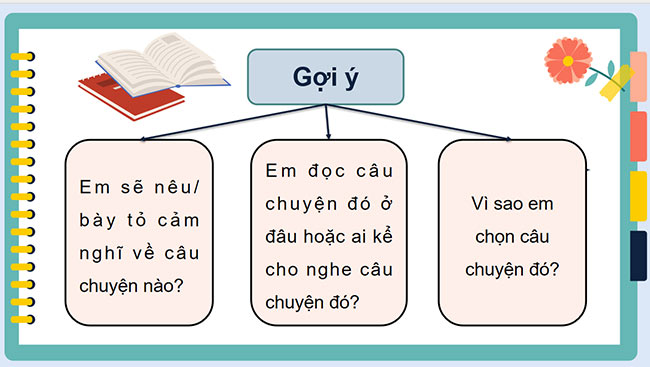 Gợi ý

Em sẽ nêu/ bày tỏ cảm nghĩ về câu chuyện nào?

Em đọc câu chuyện đó ở đâu hoặc ai kể cho nghe câu chuyện đó?

Vì sao em chọn câu chuyện đó?